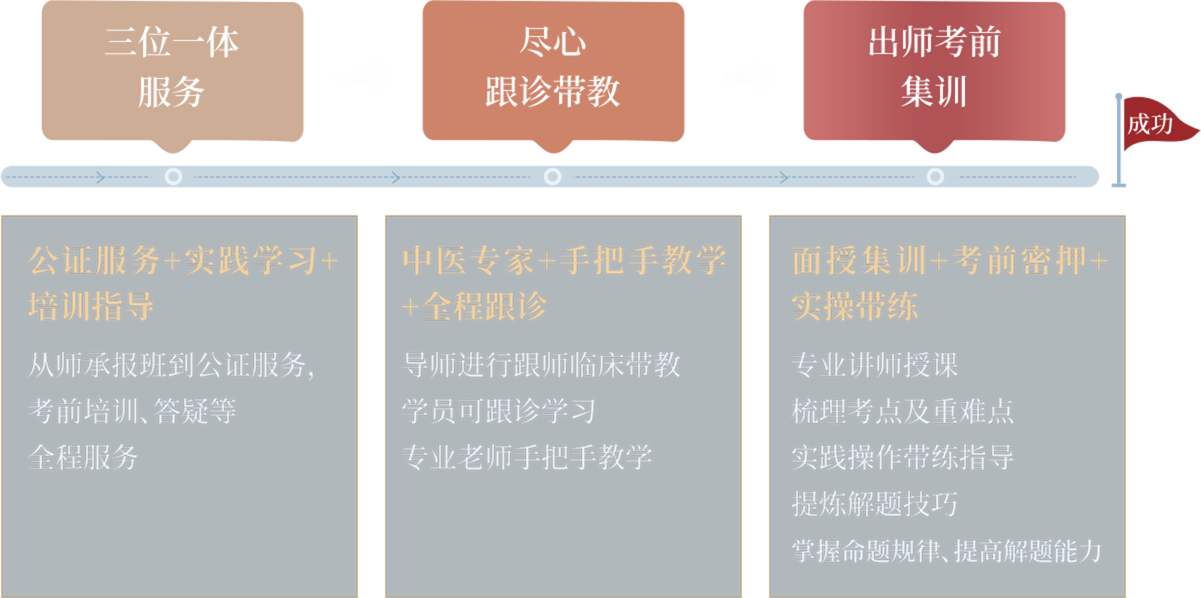 三位一体
服务

尽心
跟诊带教

出师考前
集训

成功

公证服务+实践学习+培训指导

从师承报班到公证服务,
考前培训、答疑等
全程服务

中医专家+手把手教学+全程跟诊

导师进行跟师临床带教
学员可跟诊学习
专业老师手把手教学

面授集训+考前密押+实操带练

专业讲师授课
梳理考点及重难点
实践操作带练指导
提炼解题技巧
掌握命题规律、提高解题能力